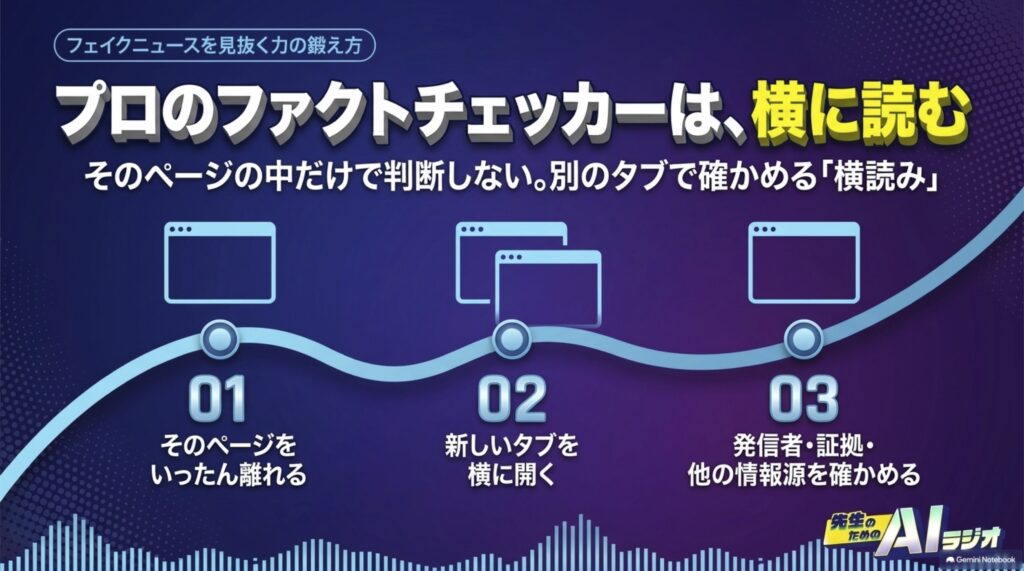 フェイクニュースを見抜く力の鍛え方

プロのファクトチェッカーは、横に読む

そのページの中だけで判断しない。別のタブで確かめる「横読み」

01
そのページを
いったん離れる

02
新しいタブを
横に開く

03
発信者・証拠・
他の情報源を確かめる

先生のためのAIラジオ

Gemini Notebook